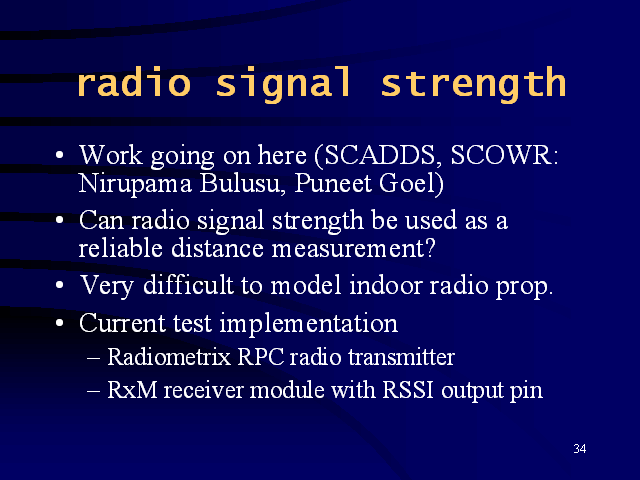 radio signal strength

• Work going on here (SCADDS, SCOWR: Nirupama Bulusu, Puneet Goel)
• Can radio signal strength be used as a reliable distance measurement?
• Very difficult to model indoor radio prop.
• Current test implementation
– Radiometrix RPC radio transmitter
– RxM receiver module with RSSI output pin

34